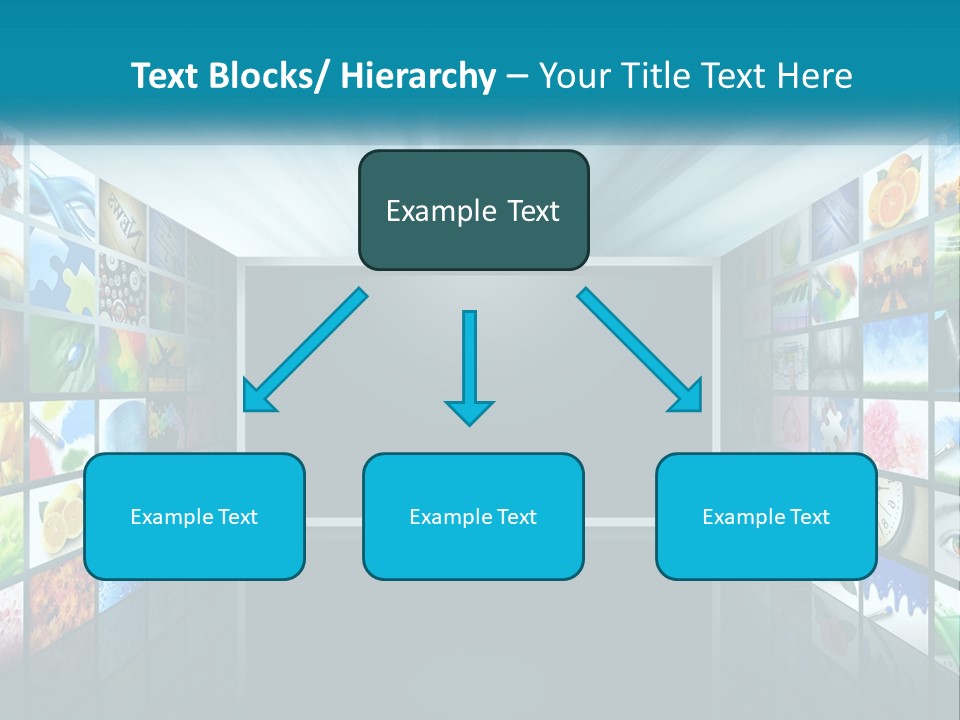 Text Blocks/ Hierarchy – Your Title Text Here

Example Text

Example Text

Example Text

Example Text